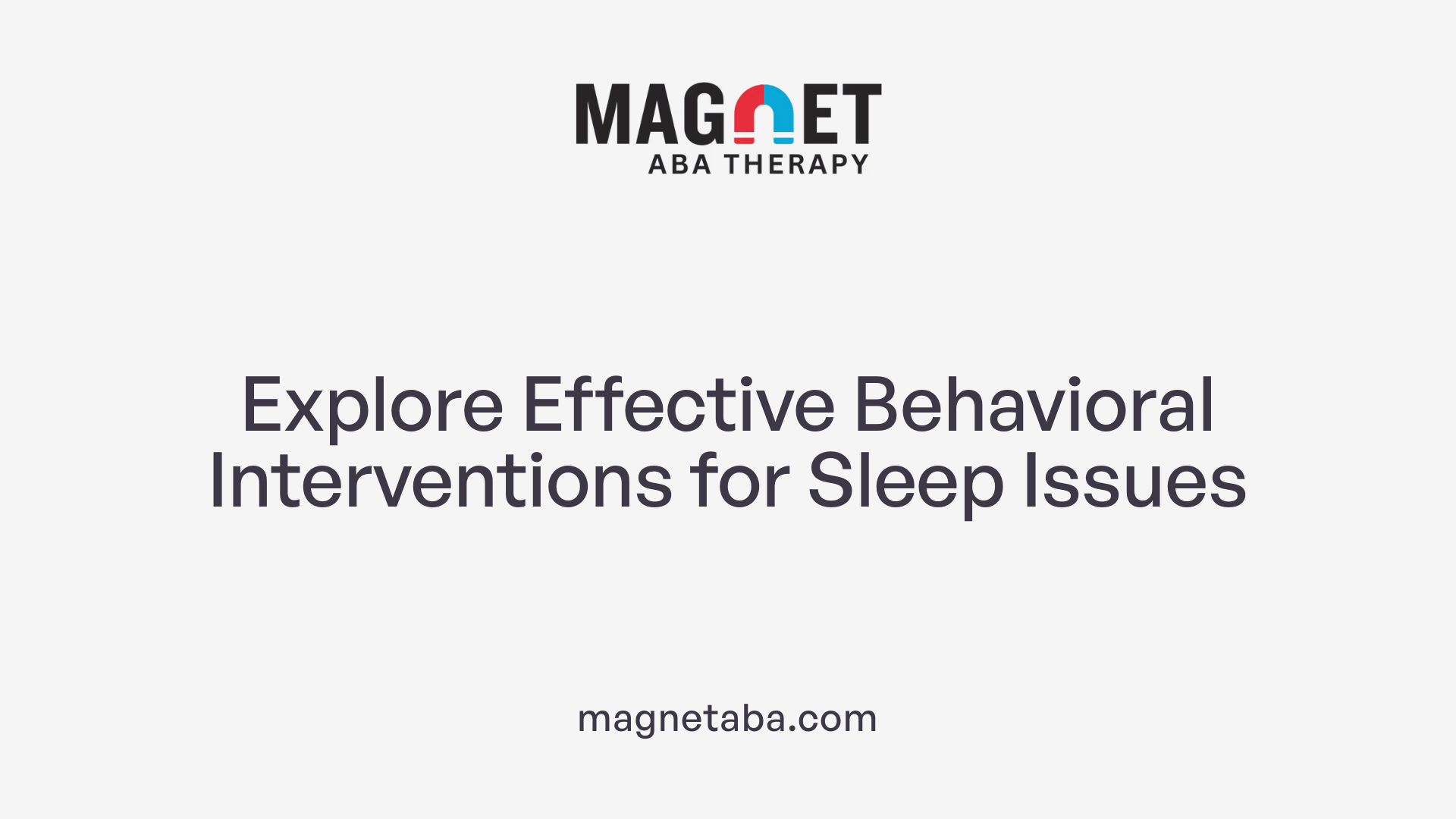 MAGNET
ABA THERAPY

Explore Effective Behavioral Interventions for Sleep Issues

magnetaba.com